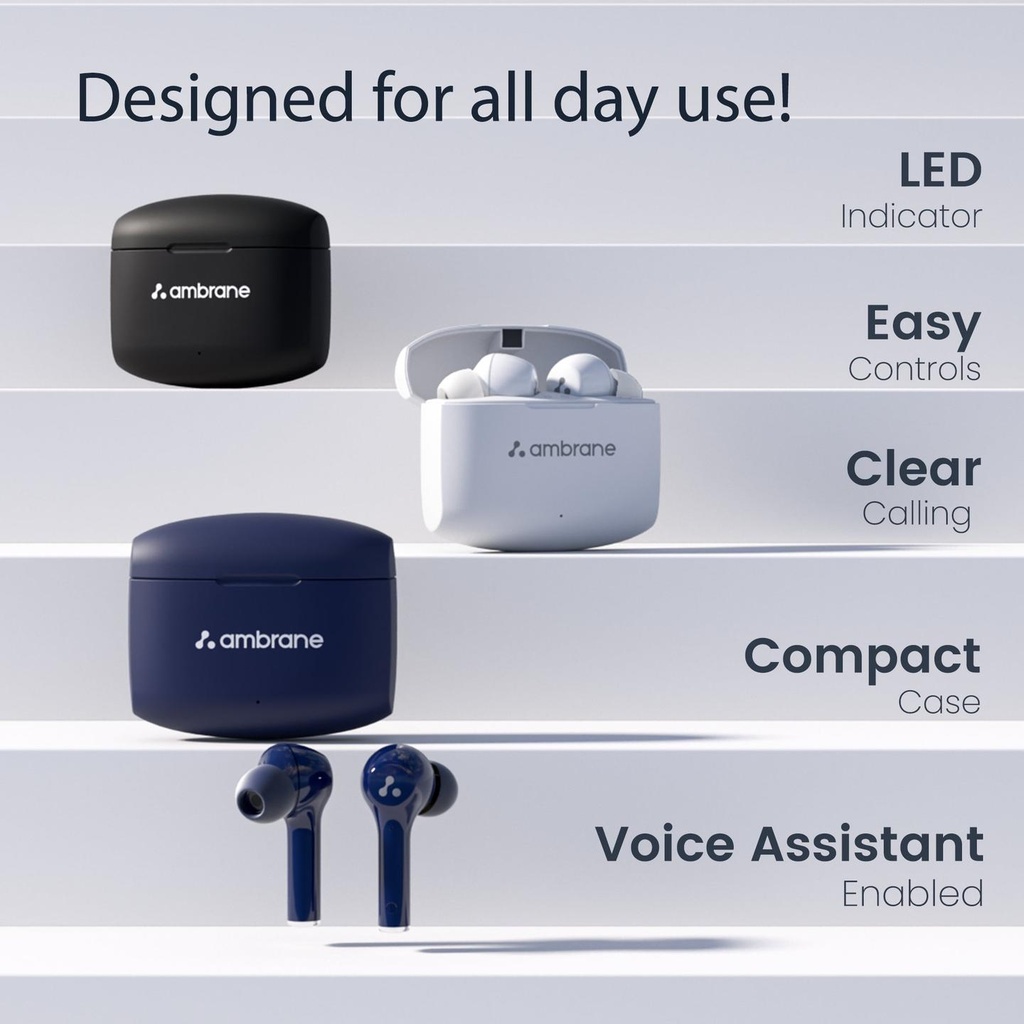 Designed for all day use!

LED
Indicator

ambrane

Easy
Controls

ambrane

Clear
Calling

ambrane

Compact
Case

Voice Assistant
Enabled